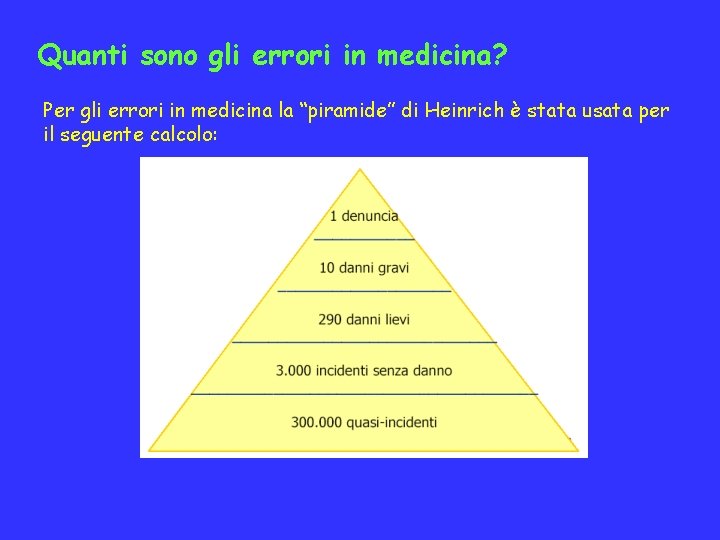 Quanti sono gli errori in medicina?

Per gli errori in medicina la “piramide” di Heinrich è stata usata per il seguente calcolo:

1 denuncia

10 danni gravi

290 danni lievi

3.000 incidenti senza danno

300.000 quasi-incidenti